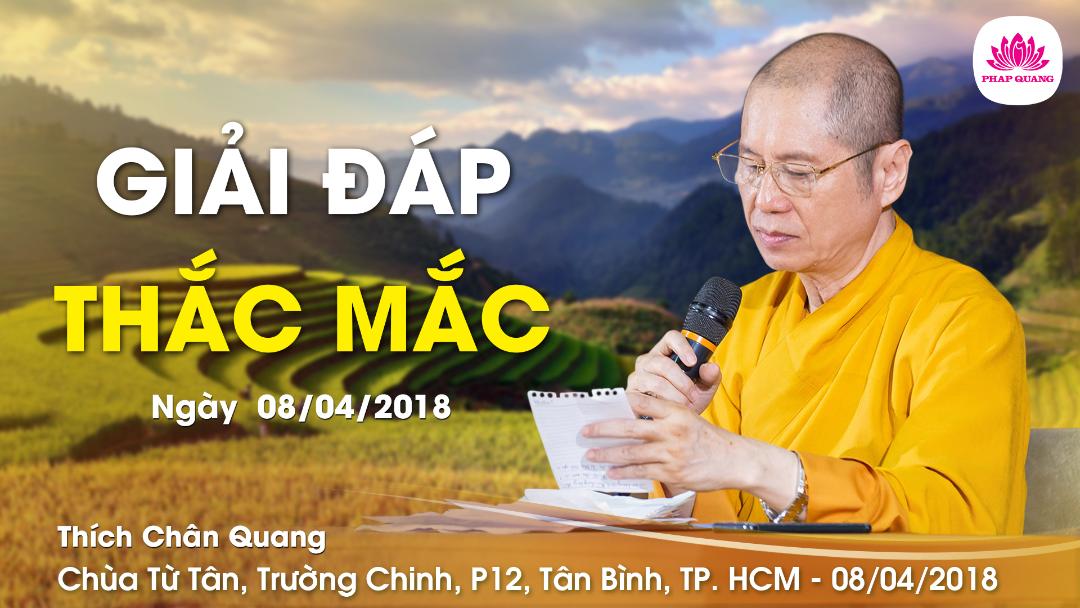 PHAP QUANG

GIẢI ĐÁP
THẮC MẮC

Ngày 08/04/2018

Thích Chân Quang
Chùa Từ Tân, Trường Chinh, P12, Tân Bình, TP. HCM - 08/04/2018